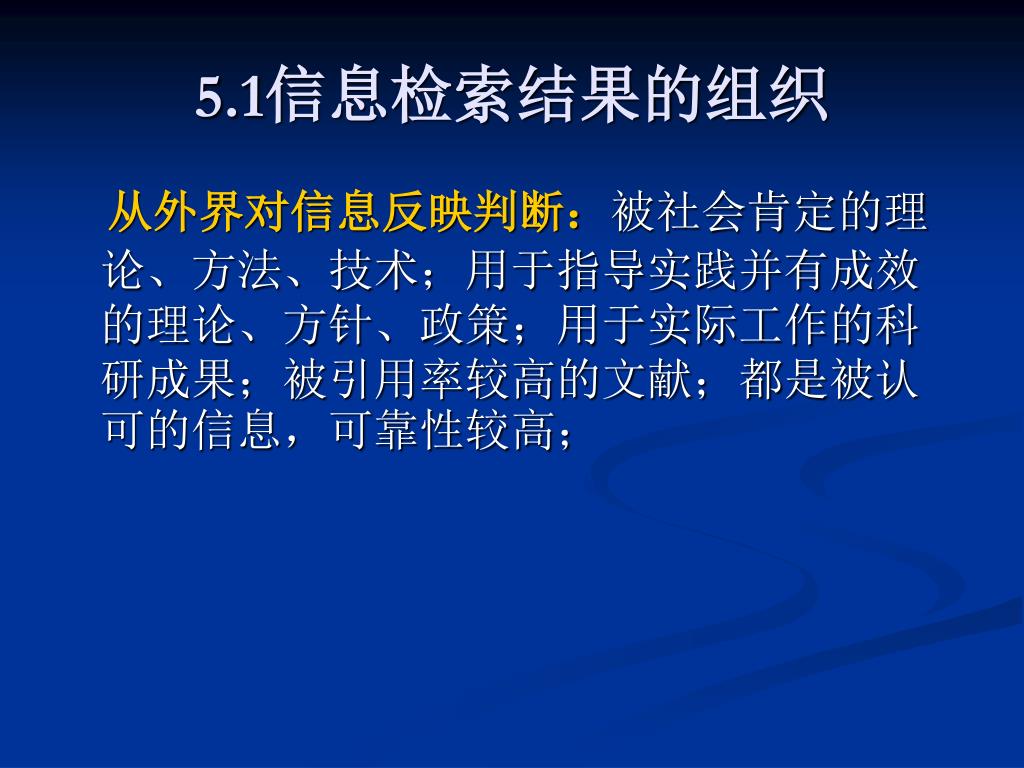 5.1信息检索结果的组织

从外界对信息反映判断：被社会肯定的理论、方法、技术；用于指导实践并有成效的理论、方针、政策；用于实际工作的科研成果；被引用率较高的文献；都是被认可的信息，可靠性较高；